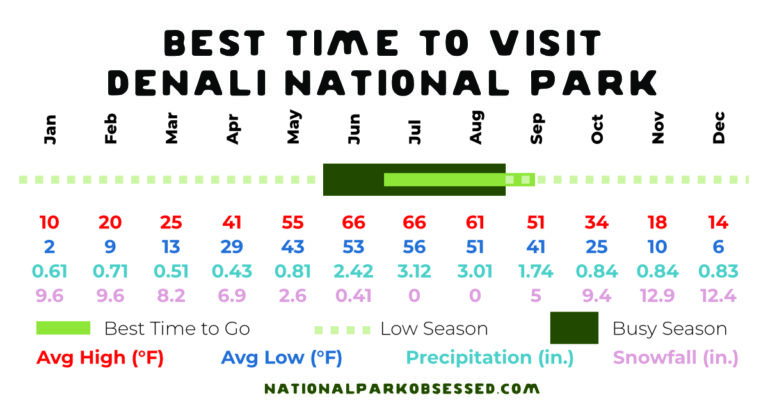 BEST TIME TO VISIT
DENALI NATIONAL PARK

| Jan | Feb | Mar | Apr | May | Jun | Jul | Aug | Sep | Oct | Nov | Dec |
|---|---|---|---|---|---|---|---|---|---|---|---|
| 10 | 20 | 25 | 41 | 55 | 66 | 66 | 61 | 51 | 34 | 18 | 14 |
| 2 | 9 | 13 | 29 | 43 | 53 | 56 | 51 | 41 | 25 | 10 | 6 |
| 0.61 | 0.71 | 0.51 | 0.43 | 0.81 | 2.42 | 3.12 | 3.01 | 1.74 | 0.84 | 0.84 | 0.83 |
| 9.6 | 9.6 | 8.2 | 6.9 | 2.6 | 0.41 | 0 | 0 | 5 | 9.4 | 12.9 | 12.4 |

Best Time to Go
Low Season
Busy Season
Avg High (°F)
Avg Low (°F)
Precipitation (in.)
Snowfall (in.)

NATIONALPARKOBSESSED.COM